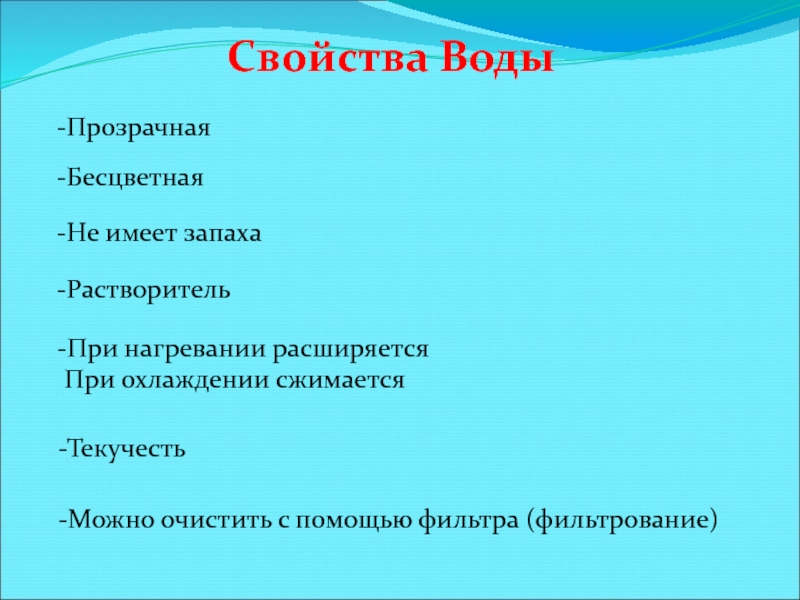 Свойства Воды

-Прозрачная

-Бесцветная

-Не имеет запаха

-Растворитель

-При нагревании расширяется
При охлаждении сжимается

-Текучесть

-Можно очистить с помощью фильтра (фильтрование)